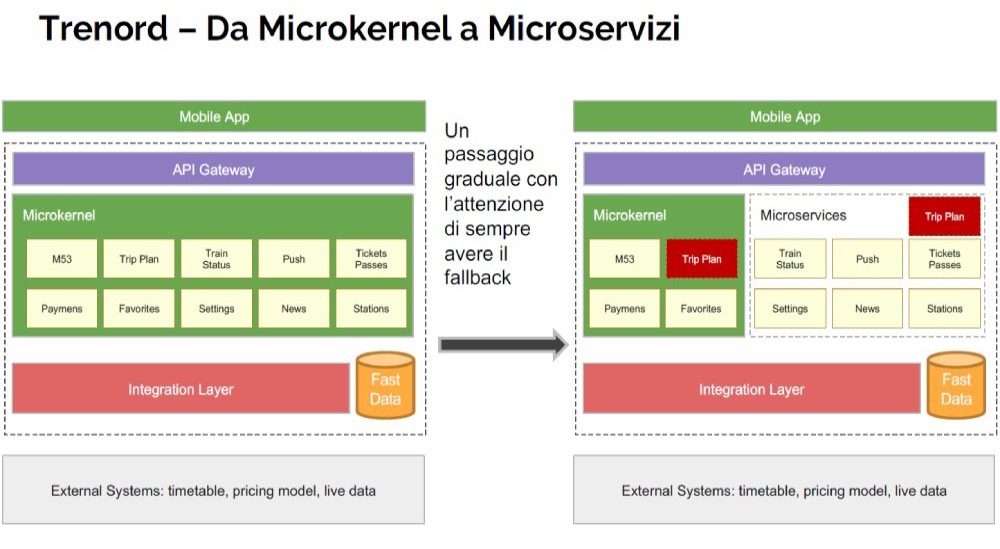 Trenord – Da Microkernel a Microservizi

Mobile App

API Gateway

Microkernel

M53

Trip Plan

Train Status

Push

Tickets Passes

Paymens

Favorites

Settings

News

Stations

Integration Layer

Fast Data

External Systems: timetable, pricing model, live data

Un passaggio graduale con l'attenzione di sempre avere il fallback

Mobile App

API Gateway

Microkernel

M53

Trip Plan

Paymens

Favorites

Microservices

Trip Plan

Train Status

Push

Tickets Passes

Settings

News

Stations

Integration Layer

Fast Data

External Systems: timetable, pricing model, live data